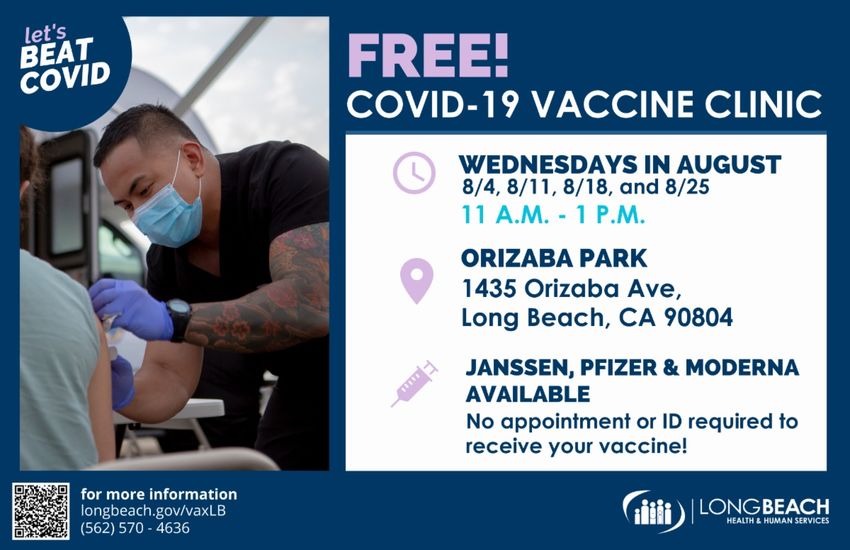 let's BEAT COVID

FREE!
COVID-19 VACCINE CLINIC

WEDNESDAYS IN AUGUST
8/4, 8/11, 8/18, and 8/25
11 A.M. - 1 P.M.

ORIZABA PARK
1435 Orizaba Ave,
Long Beach, CA 90804

JANSSEN, PFIZER & MODERNA AVAILABLE
No appointment or ID required to receive your vaccine!

for more information
longbeach.gov/vaxLB
(562) 570 - 4636

LONGBEACH
HEALTH & HUMAN SERVICES